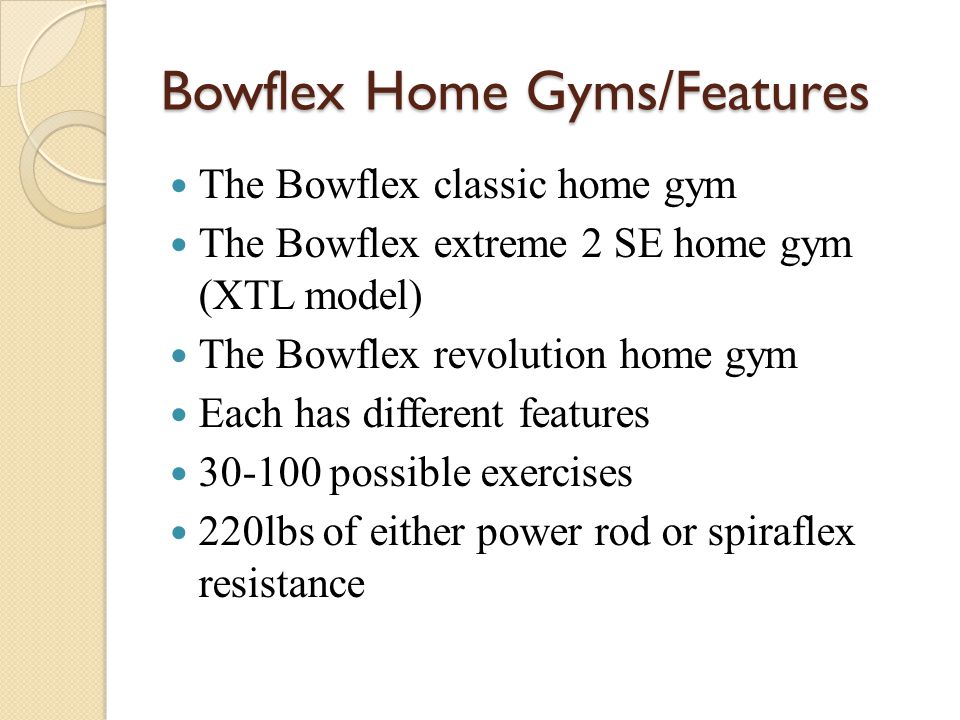 Bowflex Home Gyms/Features

- The Bowflex classic home gym
- The Bowflex extreme 2 SE home gym (XTL model)
- The Bowflex revolution home gym
- Each has different features
- 30-100 possible exercises
- 220lbs of either power rod or spiraflex resistance